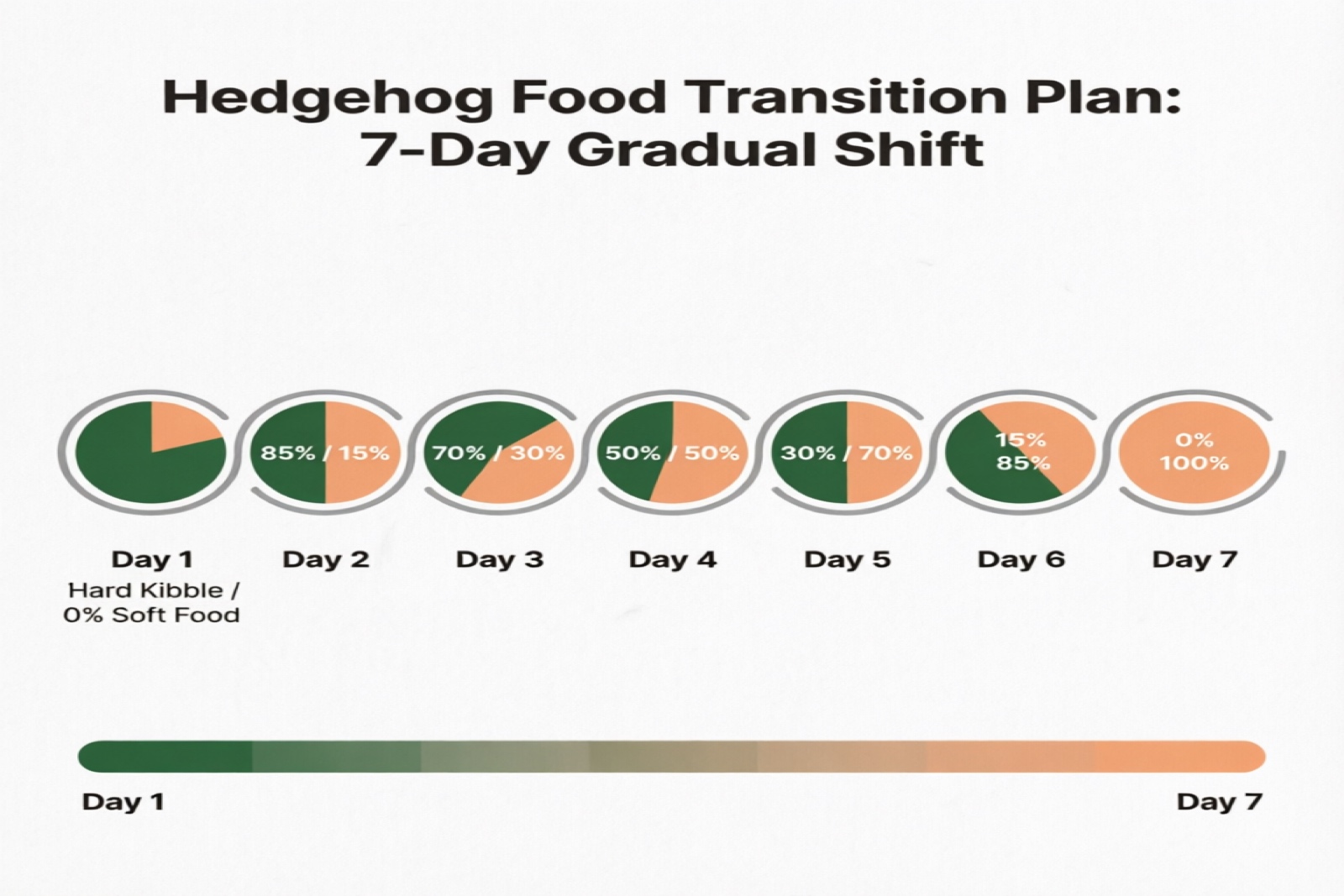 Hedgehog Food Transition Plan:
7-Day Gradual Shift

85% / 15%

70% / 30%

50% / 50%

30% / 70%

15%
85%

0%
100%

Day 1
Hard Kibble /
0% Soft Food

Day 2

Day 3

Day 4

Day 5

Day 6

Day 7

Day 1

Day 7